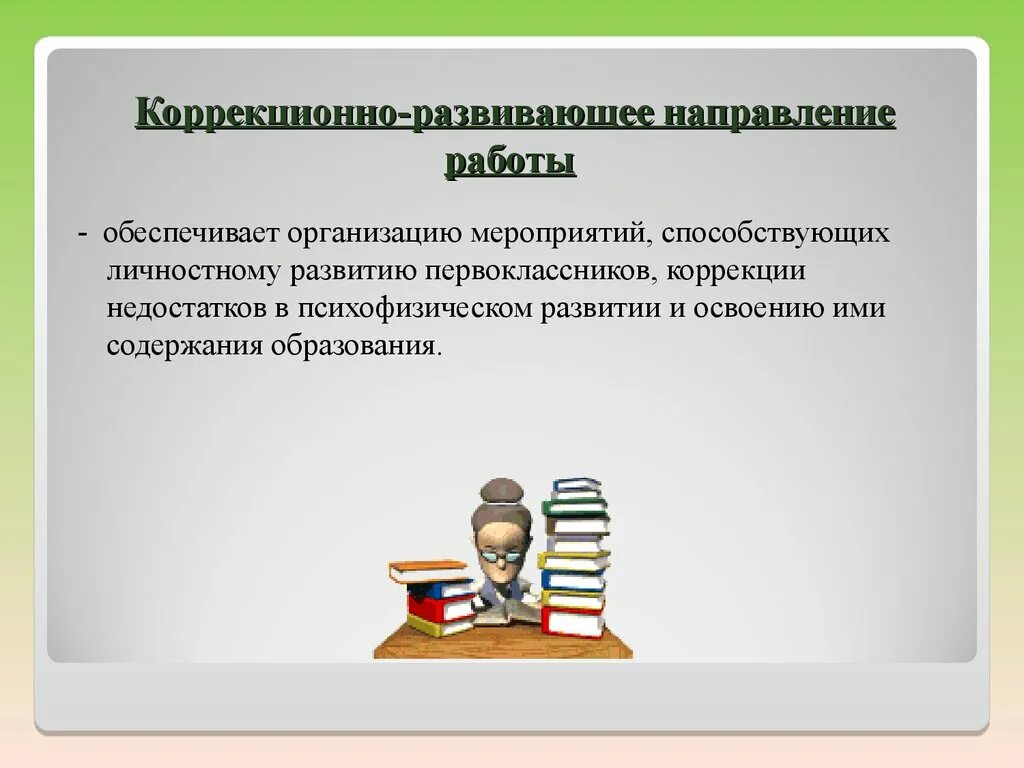 Коррекционно-развивающее направление работы

- обеспечивает организацию мероприятий, способствующих личностному развитию первоклассников, коррекции недостатков в психофизическом развитии и освоению ими содержания образования.